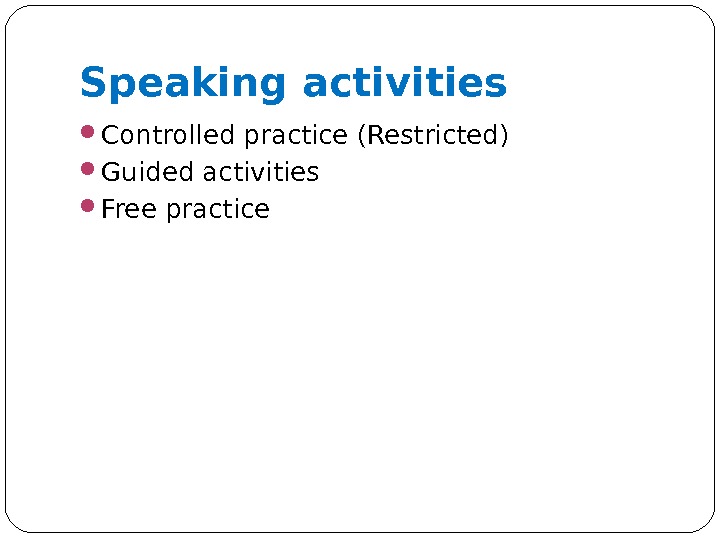 Speaking activities

- Controlled practice (Restricted)
- Guided activities
- Free practice